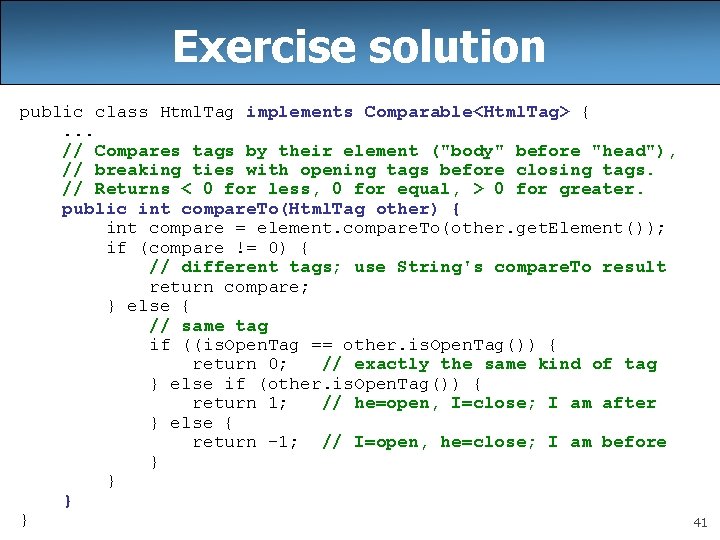 Exercise solution

public class HtmlTag implements Comparable<HtmlTag> {
    ...
    // Compares tags by their element ("body" before "head"),
    // breaking ties with opening tags before closing tags.
    // Returns < 0 for less, 0 for equal, > 0 for greater.
    public int compareTo(HtmlTag other) {
        int compare = element.compareTo(other.getElement());
        if (compare != 0) {
            // different tags; use String's compareTo result
            return compare;
        } else {
            // same tag
            if ((isOpenTag == other.isOpenTag()) {
                return 0;   // exactly the same kind of tag
            } else if (other.isOpenTag()) {
                return 1;   // he=open, I=close; I am after
            } else {
                return -1;  // I=open, he=close; I am before
            }
        }
    }
}

41